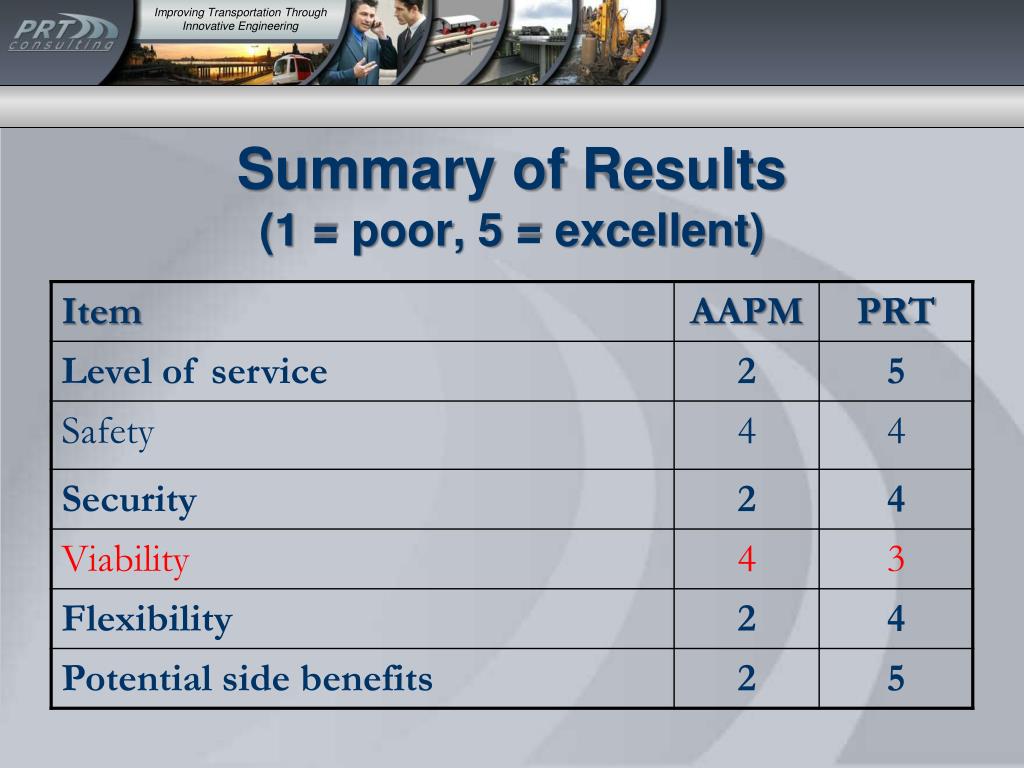 PRT consulting

Improving Transportation Through Innovative Engineering

Summary of Results
(1 = poor, 5 = excellent)

| Item | AAPM | PRT |
|---|---|---|
| Level of service | 2 | 5 |
| Safety | 4 | 4 |
| Security | 2 | 4 |
| Viability | 4 | 3 |
| Flexibility | 2 | 4 |
| Potential side benefits | 2 | 5 |